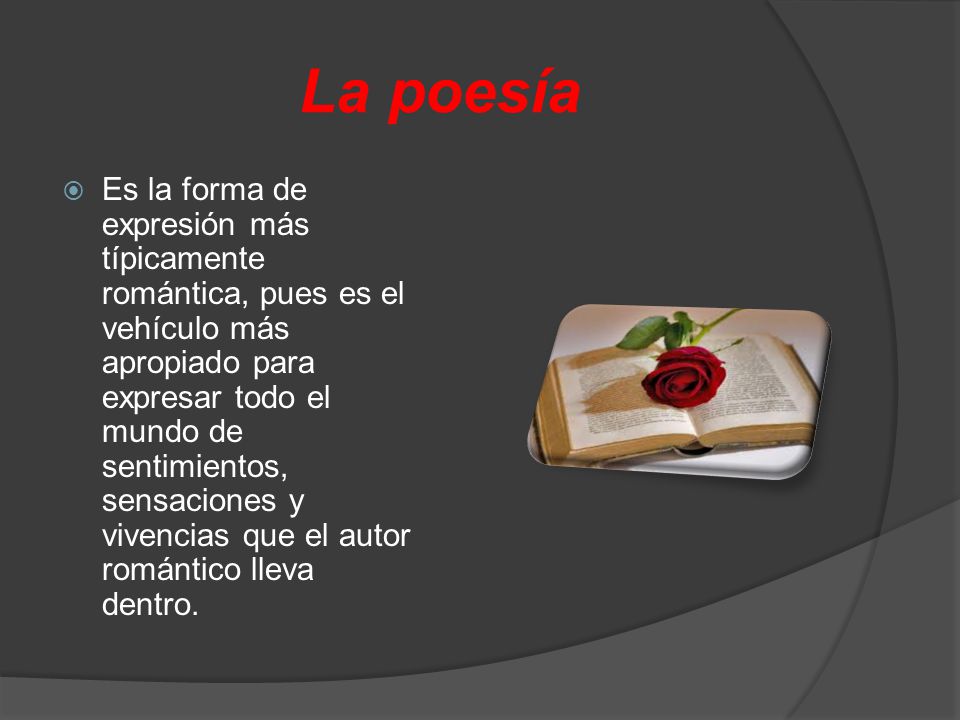 La poesía

Es la forma de expresión más típicamente romántica, pues es el vehículo más apropiado para expresar todo el mundo de sentimientos, sensaciones y vivencias que el autor romántico lleva dentro.